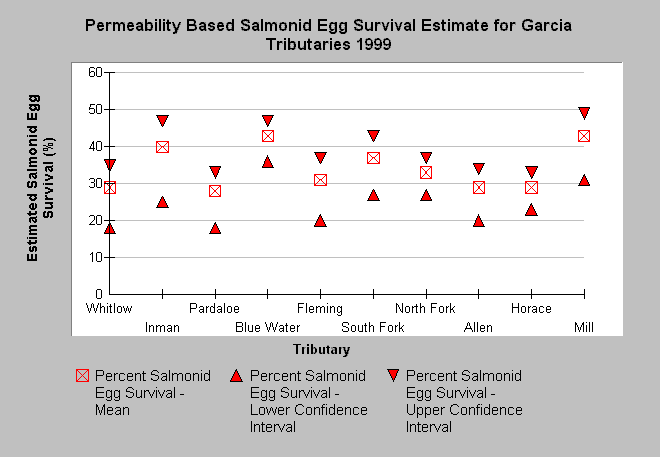 Permeability Based Salmonid Egg Survival Estimate for Garcia Tributaries 1999

Estimated Salmonid Egg Survival (%)

60
50
40
30
20
10
0

Whitlow
Inman
Pardaloe
Blue Water
Fleming
South Fork
North Fork
Allen
Horace
Mill

Tributary

Percent Salmonid Egg Survival - Mean
Percent Salmonid Egg Survival - Lower Confidence Interval
Percent Salmonid Egg Survival - Upper Confidence Interval